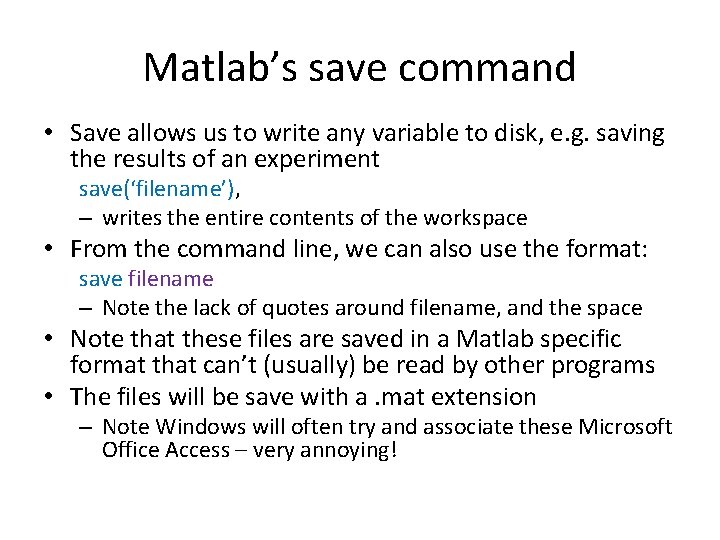 Matlab’s save command

• Save allows us to write any variable to disk, e.g. saving the results of an experiment
save(‘filename’),
– writes the entire contents of the workspace
• From the command line, we can also use the format:
save filename
– Note the lack of quotes around filename, and the space
• Note that these files are saved in a Matlab specific format that can’t (usually) be read by other programs
• The files will be save with a .mat extension
– Note Windows will often try and associate these Microsoft Office Access – very annoying!